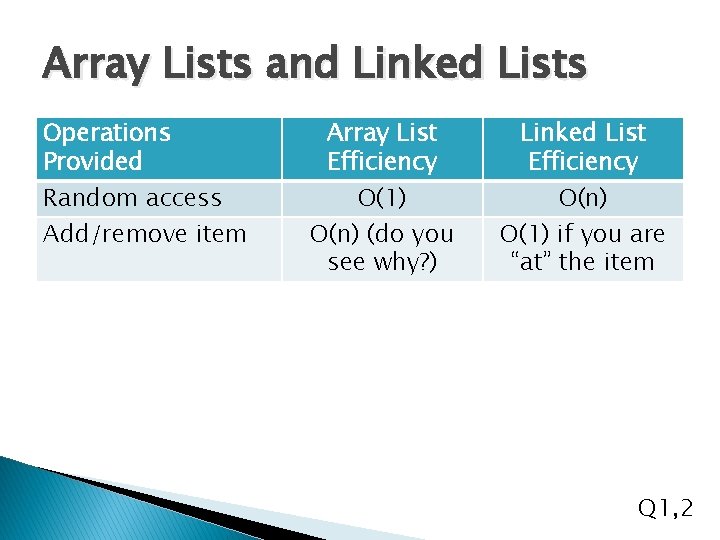 Array Lists and Linked Lists

| Operations Provided | Array List Efficiency | Linked List Efficiency |
|---|---|---|
| Random access | O(1) | O(n) |
| Add/remove item | O(n) (do you see why?) | O(1) if you are “at” the item |

Q1,2